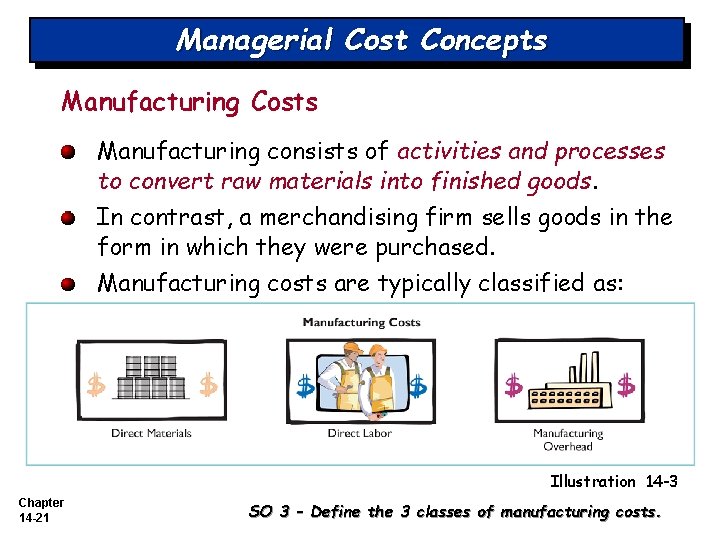 Managerial Cost Concepts

Manufacturing Costs

Manufacturing consists of activities and processes to convert raw materials into finished goods.

In contrast, a merchandising firm sells goods in the form in which they were purchased.

Manufacturing costs are typically classified as:

Manufacturing Costs

$ $
Direct Materials

$ $
Direct Labor

$ $
Manufacturing Overhead

Illustration 14-3

Chapter 14-21

SO 3 - Define the 3 classes of manufacturing costs.